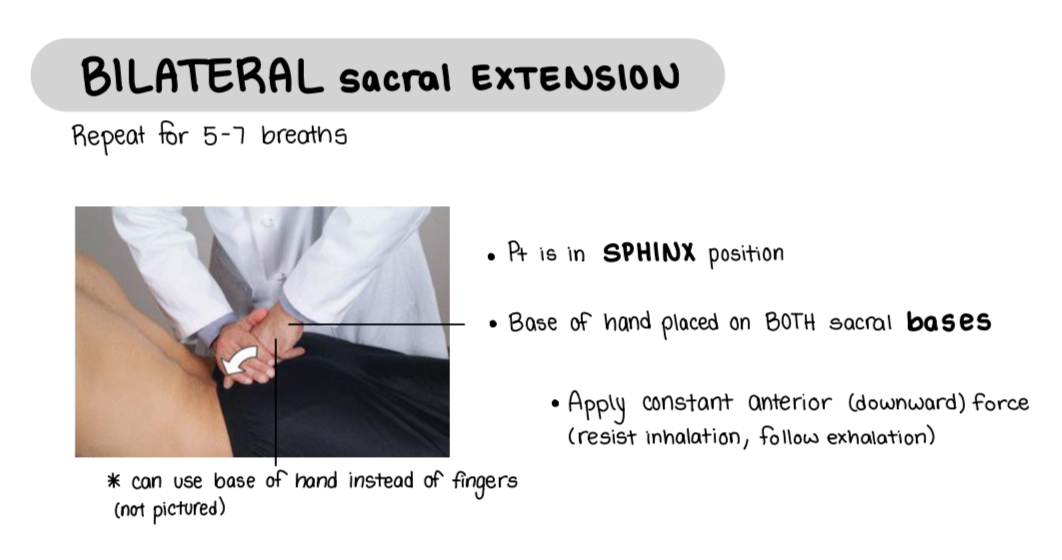 BILATERAL sacral EXTENSION

Repeat for 5-7 breaths

• Pt is in SPHINX position

• Base of hand placed on BOTH sacral bases

• Apply constant anterior (downward) force (resist inhalation, follow exhalation)

* can use base of hand instead of fingers (not pictured)